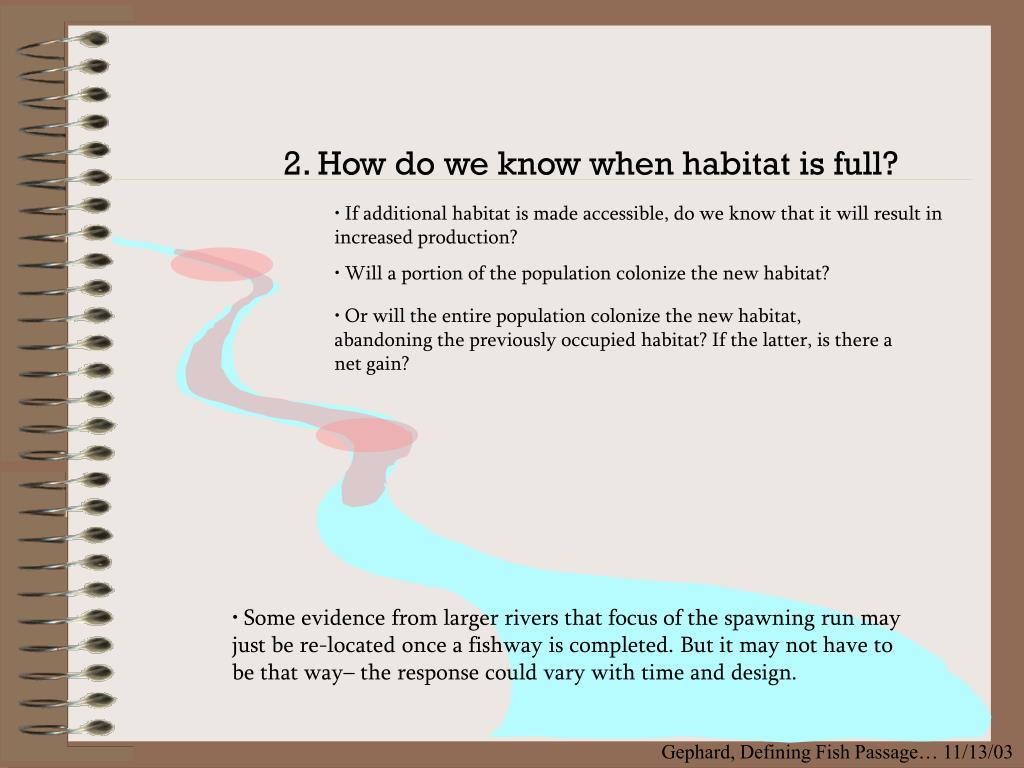 2. How do we know when habitat is full?

• If additional habitat is made accessible, do we know that it will result in increased production?

• Will a portion of the population colonize the new habitat?

• Or will the entire population colonize the new habitat, abandoning the previously occupied habitat? If the latter, is there a net gain?

• Some evidence from larger rivers that focus of the spawning run may just be re-located once a fishway is completed. But it may not have to be that way– the response could vary with time and design.

Gephard, Defining Fish Passage… 11/13/03